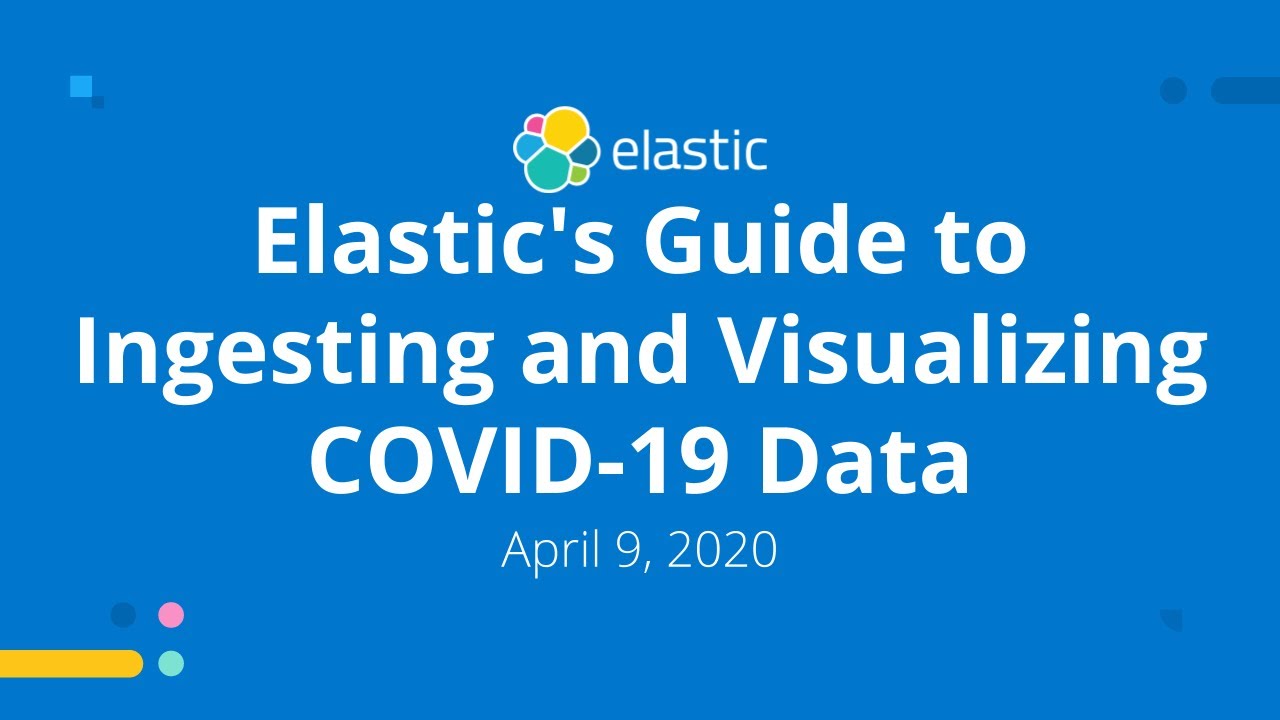 elastic

Elastic's Guide to Ingesting and Visualizing COVID-19 Data

April 9, 2020